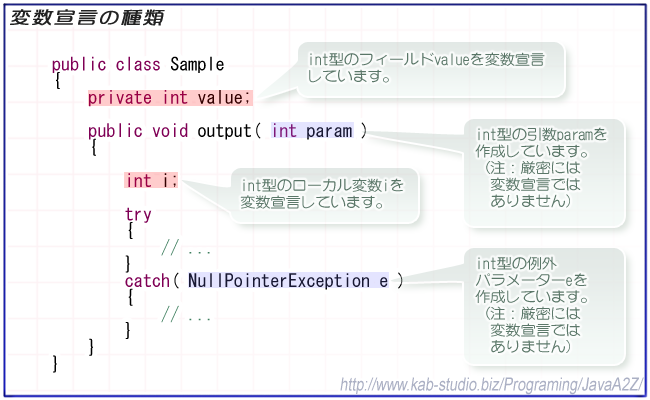 変数宣言の種類

public class Sample
{
private int value;

public void output( int param )
{

int i;

try
{
// ...
}
catch( NullPointerException e )
{
// ...
}
}
}

int型のフィールドvalueを変数宣言しています。

int型の引数paramを作成しています。（注：厳密には変数宣言ではありません）

int型のローカル変数iを変数宣言しています。

int型の例外パラメーターeを作成しています。（注：厳密には変数宣言ではありません）

http://www.kab-studio.biz/Programing/JavaA2Z/